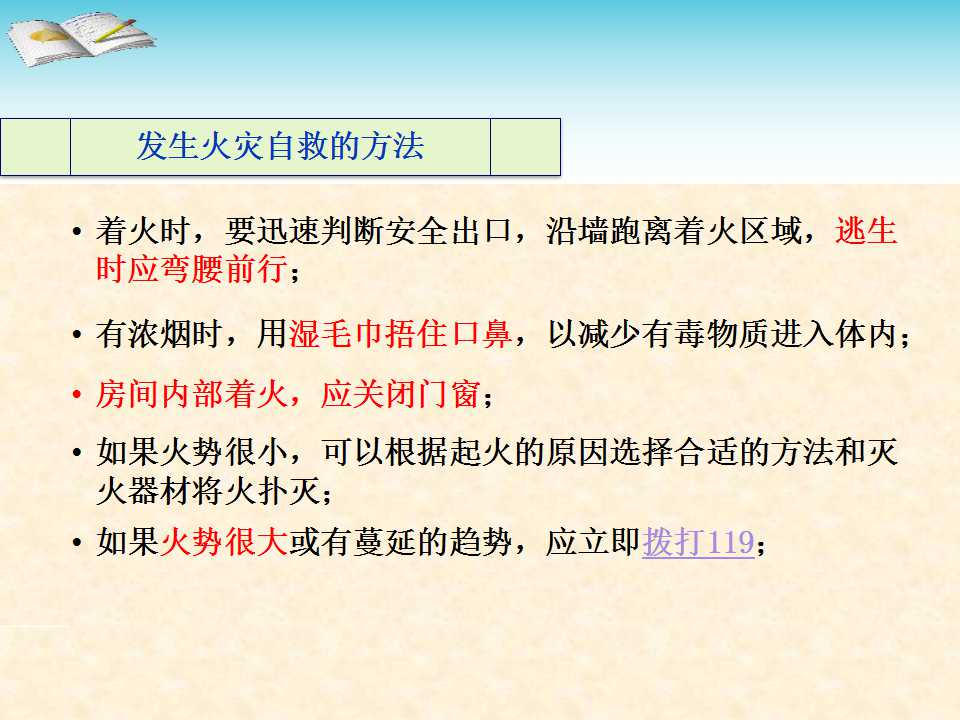 发生火灾自救的方法

• 着火时，要迅速判断安全出口，沿墙跑离着火区域，逃生时应弯腰前行；

• 有浓烟时，用湿毛巾捂住口鼻，以减少有毒物质进入体内；

• 房间内部着火，应关闭门窗；

• 如果火势很小，可以根据起火的原因选择合适的方法和灭火器材将火扑灭；

• 如果火势很大或有蔓延的趋势，应立即拨打119；